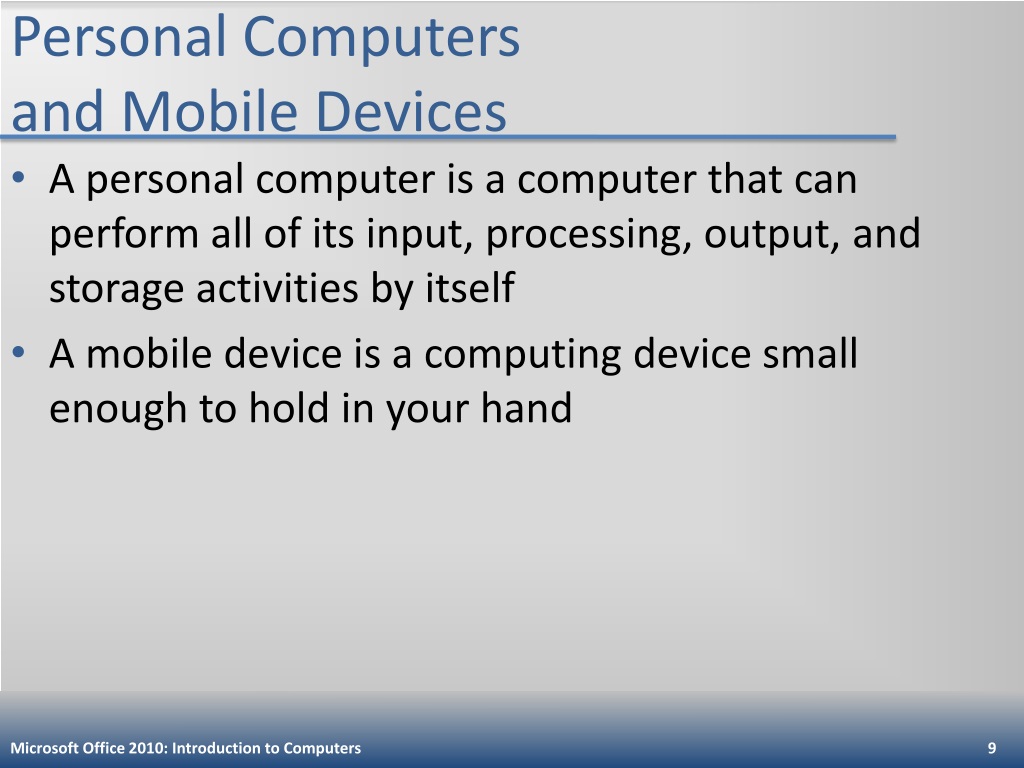 Personal Computers
and Mobile Devices

• A personal computer is a computer that can perform all of its input, processing, output, and storage activities by itself

• A mobile device is a computing device small enough to hold in your hand

Microsoft Office 2010: Introduction to Computers

9